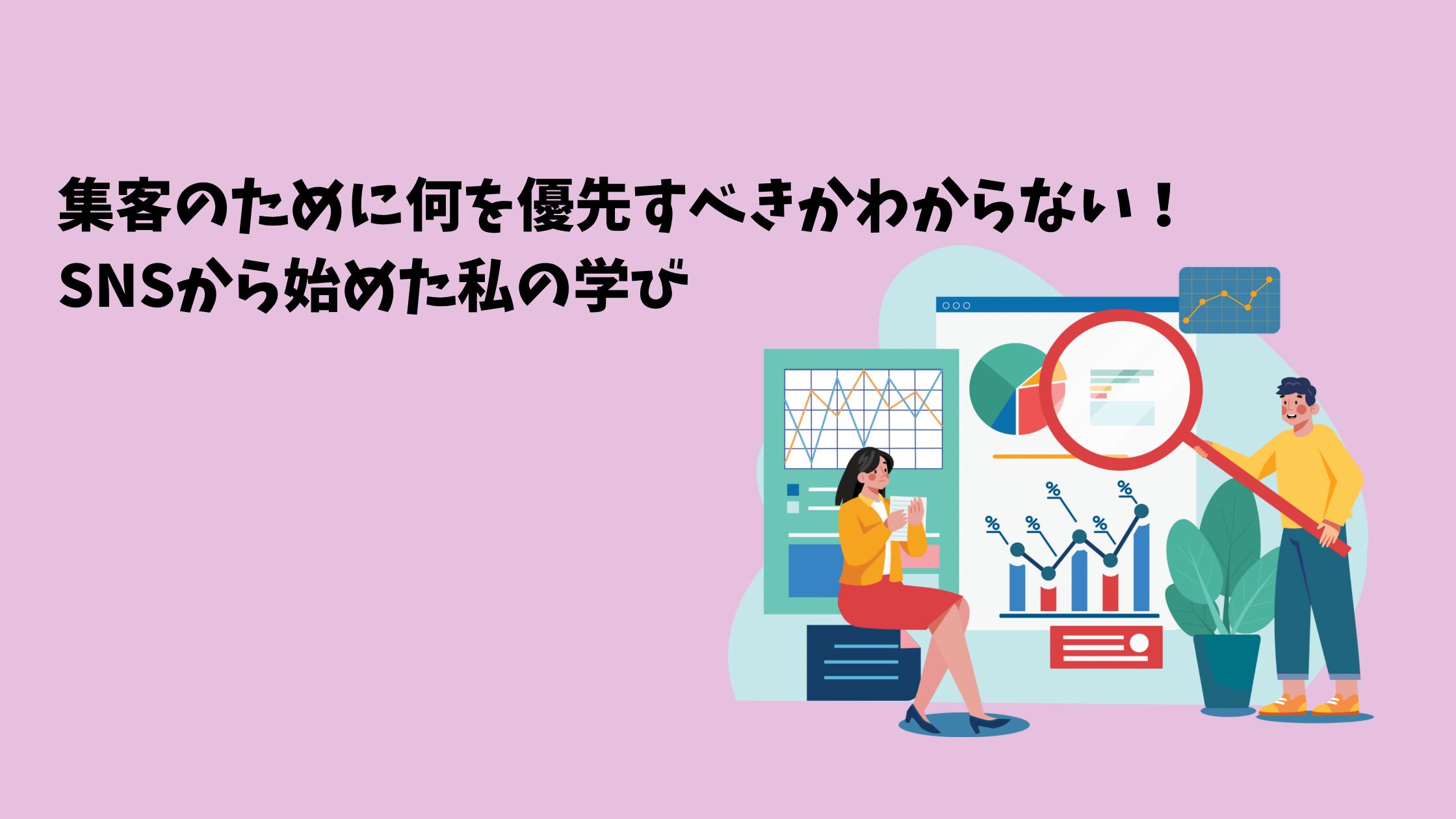 集客のために何を優先すべきかわからない！
SNSから始めた私の学び

%
%
%
%
%